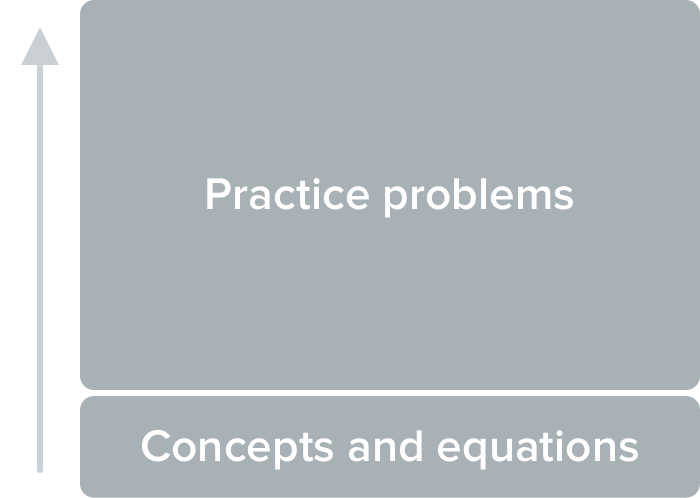 Practice problems

Concepts and equations